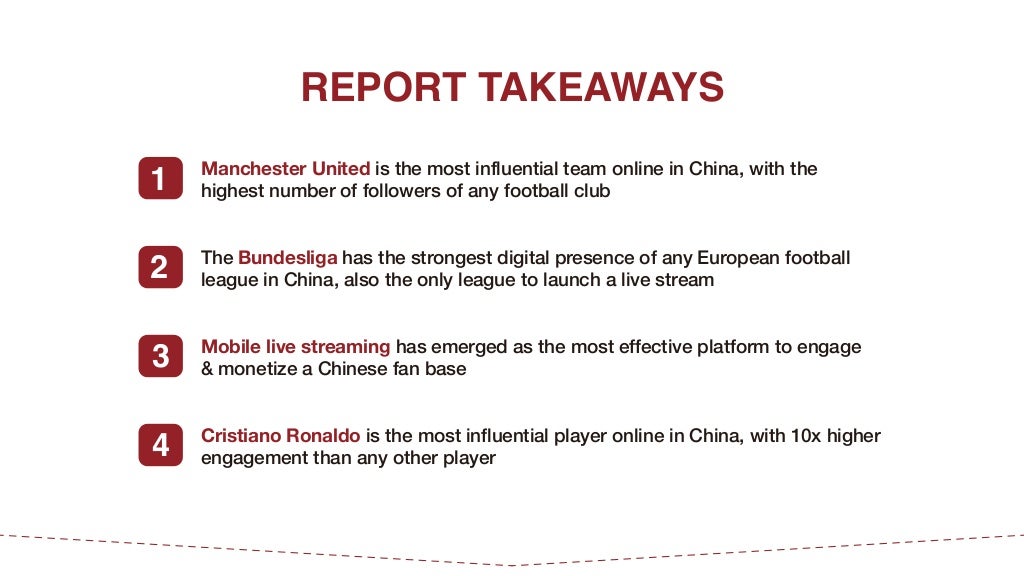 REPORT TAKEAWAYS

1 Manchester United is the most influential team online in China, with the highest number of followers of any football club

2 The Bundesliga has the strongest digital presence of any European football league in China, also the only league to launch a live stream

3 Mobile live streaming has emerged as the most effective platform to engage & monetize a Chinese fan base

4 Cristiano Ronaldo is the most influential player online in China, with 10x higher engagement than any other player